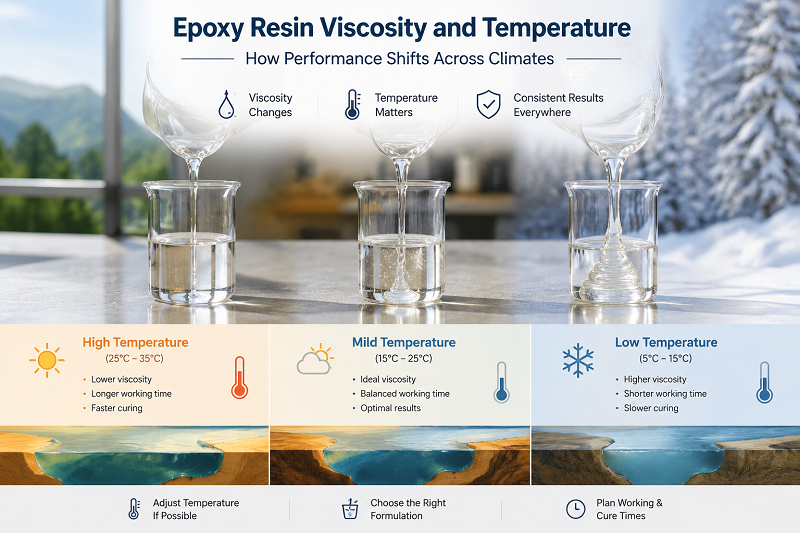 Epoxy Resin Viscosity and Temperature

How Performance Shifts Across Climates

Viscosity Changes

Temperature Matters

Consistent Results Everywhere

High Temperature
(25°C – 35°C)
• Lower viscosity
• Longer working time
• Faster curing

Mild Temperature
(15°C – 25°C)
• Ideal viscosity
• Balanced working time
• Optimal results

Low Temperature
(5°C – 15°C)
• Higher viscosity
• Shorter working time
• Slower curing

Adjust Temperature If Possible

Choose the Right Formulation

Plan Working & Cure Times